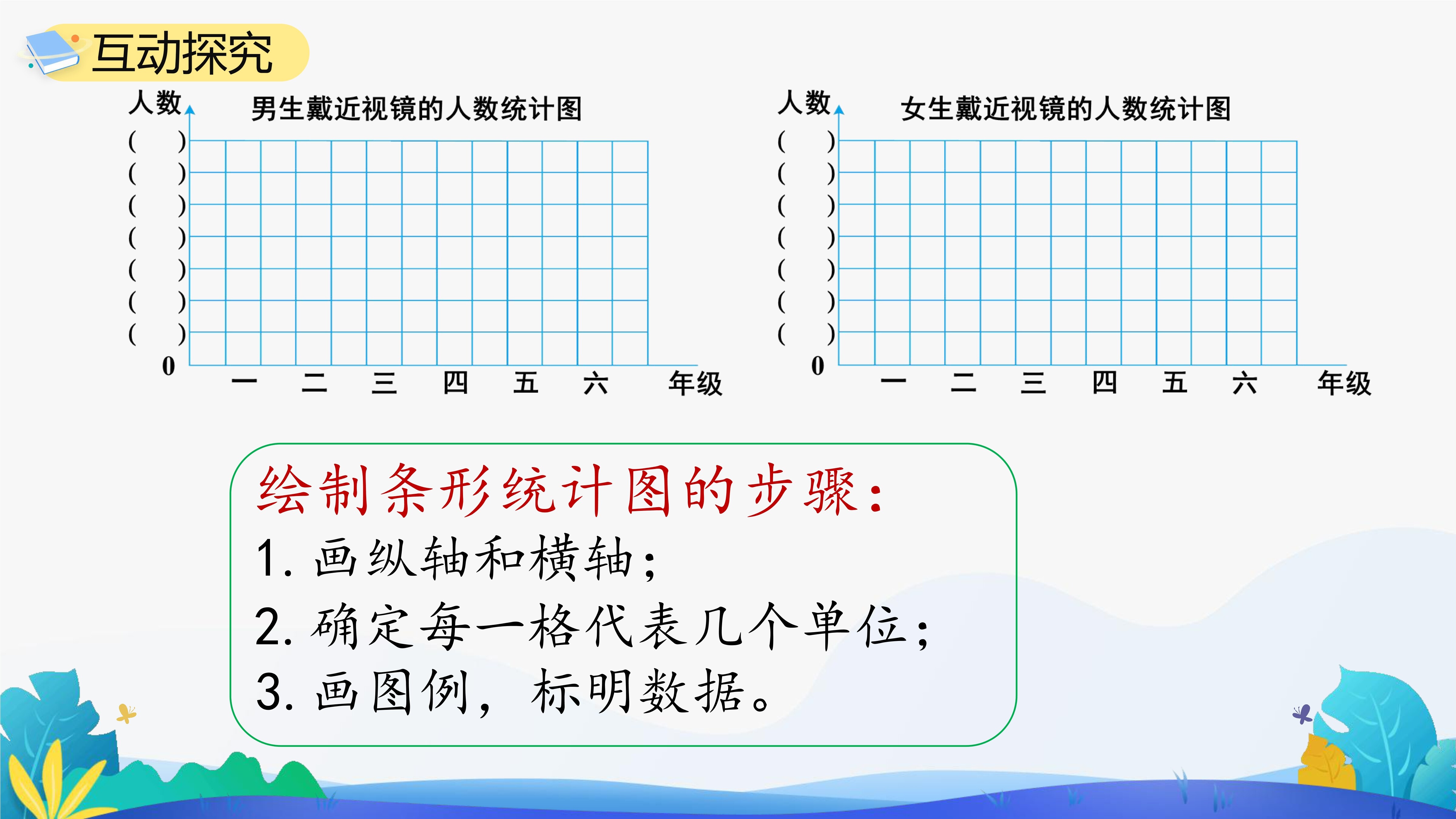 互动探究

人数
男生戴近视镜的人数统计图
( )
( )
( )
( )
( )
( )
( )
0
一 二 三 四 五 六 年级

人数
女生戴近视镜的人数统计图
( )
( )
( )
( )
( )
( )
( )
0
一 二 三 四 五 六 年级

绘制条形统计图的步骤：
1. 画纵轴和横轴；
2. 确定每一格代表几个单位；
3. 画图例，标明数据。